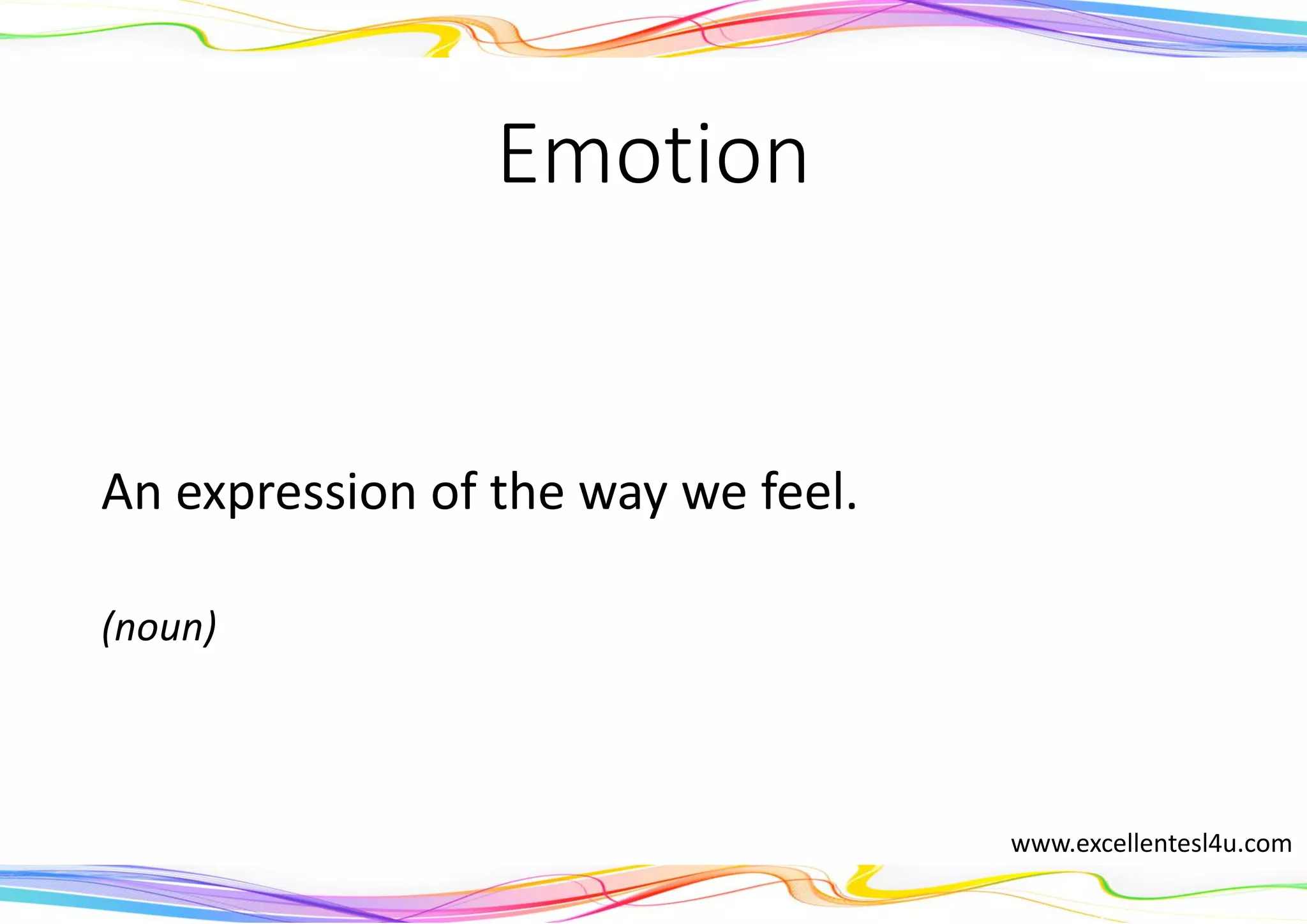 Emotion

An expression of the way we feel.

(noun)

www.excellentesl4u.com